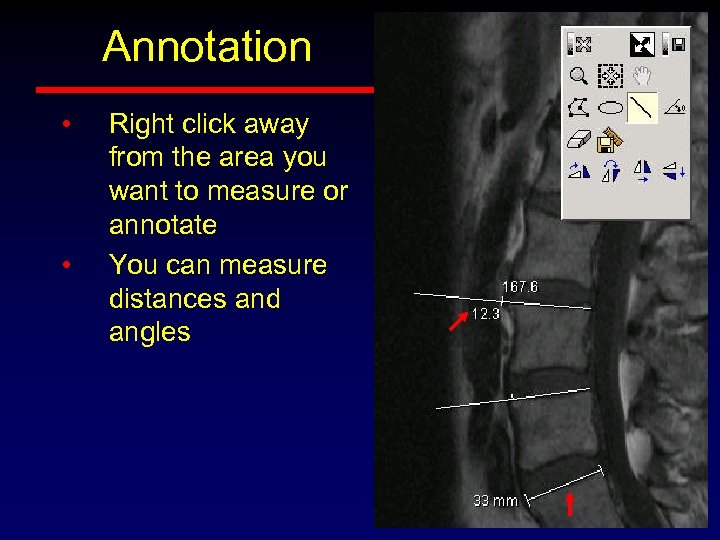 Annotation

• Right click away from the area you want to measure or annotate

• You can measure distances and angles

167.6
12.3
33 mm